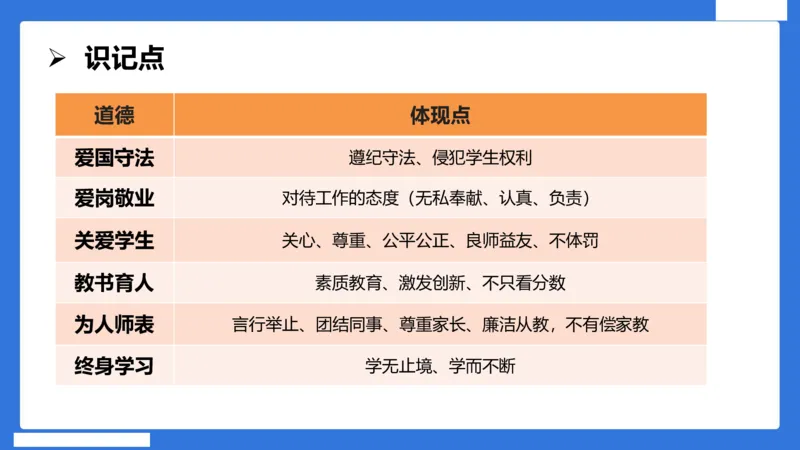 ➢ 识记点

| 道德 | 体现点 |
|---|---|
| 爱国守法 | 遵纪守法、侵犯学生权利 |
| 爱岗敬业 | 对待工作的态度（无私奉献、认真、负责） |
| 关爱学生 | 关心、尊重、公平公正、良师益友、不体罚 |
| 教书育人 | 素质教育、激发创新、不只看分数 |
| 为人师表 | 言行举止、团结同事、尊重家长、廉洁从教，不有偿家教 |
| 终身学习 | 学无止境、学而不断 |